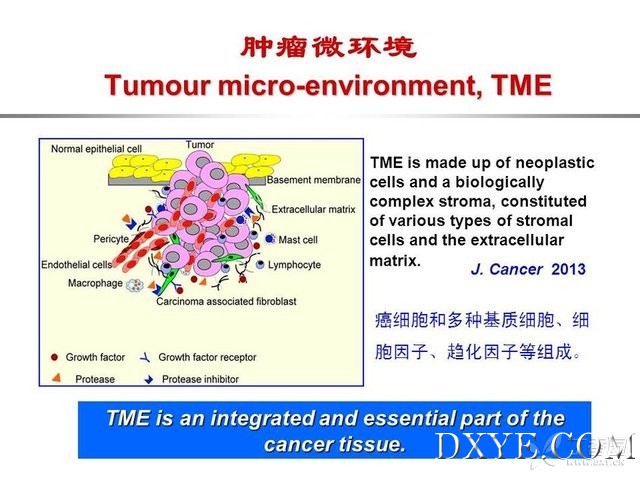 肿瘤微环境
Tumour micro-environment, TME

Normal epithelial cell
Tumor
Basement membrane
Extracellular matrix
Pericyte
Mast cell
Endothelial cells
Lymphocyte
Macrophage
Carcinoma associated fibroblast
Growth factor
Growth factor receptor
Protease
Protease inhibitor

TME is made up of neoplastic cells and a biologically complex stroma, constituted of various types of stromal cells and the extracellular matrix.

J. Cancer 2013

癌细胞和多种基质细胞、细胞因子、趋化因子等组成。

TME is an integrated and essential part of the cancer tissue.

DXYE.COM